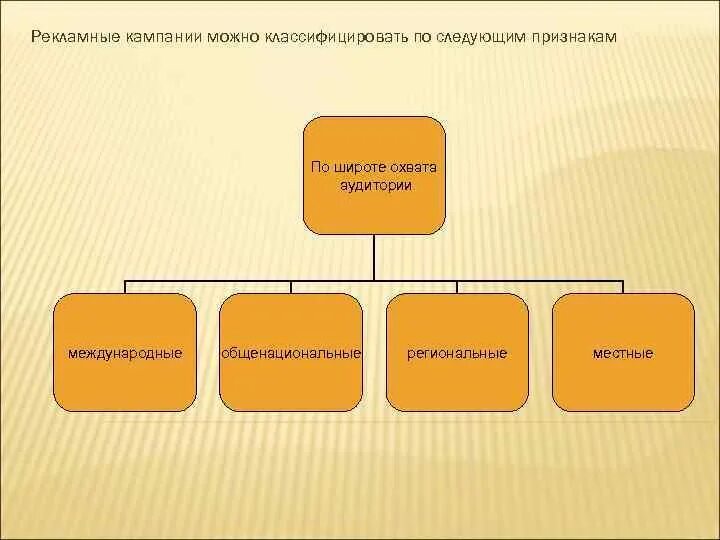 Рекламные кампании можно классифицировать по следующим признакам

По широте охвата аудитории

международные

общенациональные

региональные

местные